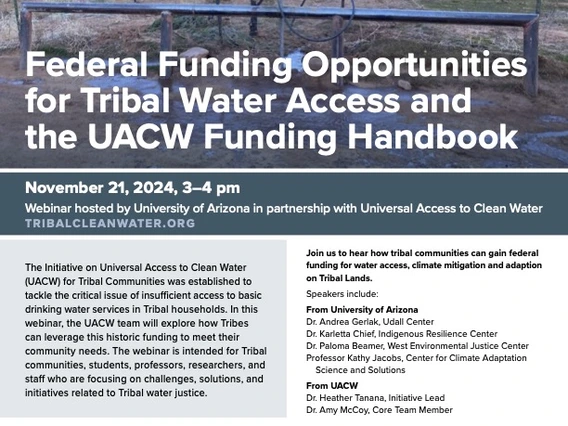 Federal Funding Opportunities for Tribal Water Access and the UACW Funding Handbook

November 21, 2024, 3–4 pm

Webinar hosted by University of Arizona in partnership with Universal Access to Clean Water

TRIBALCLEANWATER.ORG

The Initiative on Universal Access to Clean Water (UACW) for Tribal Communities was established to tackle the critical issue of insufficient access to basic drinking water services in Tribal households. In this webinar, the UACW team will explore how Tribes can leverage this historic funding to meet their community needs. The webinar is intended for Tribal communities, students, professors, researchers, and staff who are focusing on challenges, solutions, and initiatives related to Tribal water justice.

Join us to hear how tribal communities can gain federal funding for water access, climate mitigation and adaption on Tribal Lands.

Speakers include:

From University of Arizona
Dr. Andrea Gerlak, Udall Center
Dr. Karletta Chief, Indigenous Resilience Center
Dr. Paloma Beamer, West Environmental Justice Center
Professor Kathy Jacobs, Center for Climate Adaptation Science and Solutions

From UACW
Dr. Heather Tanana, Initiative Lead
Dr. Amy McCoy, Core Team Member